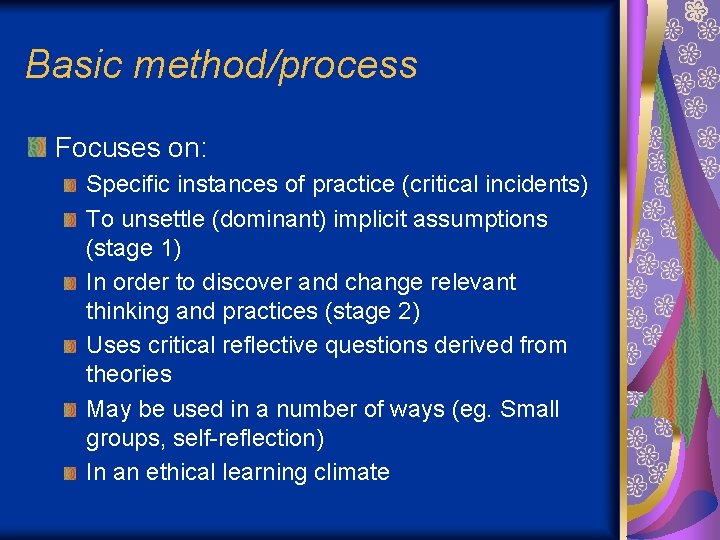 Basic method/process

Focuses on:

Specific instances of practice (critical incidents)

To unsettle (dominant) implicit assumptions (stage 1)

In order to discover and change relevant thinking and practices (stage 2)

Uses critical reflective questions derived from theories

May be used in a number of ways (eg. Small groups, self-reflection)

In an ethical learning climate